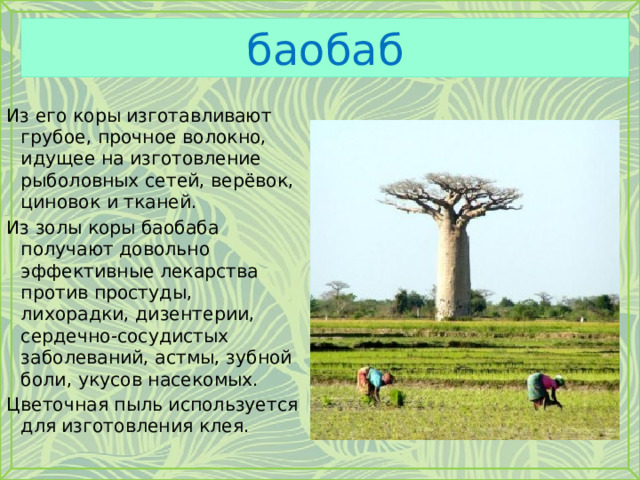 баобаб

Из его коры изготавливают грубое, прочное волокно, идущее на изготовление рыболовных сетей, верёвок, циновок и тканей.

Из золы коры баобаба получают довольно эффективные лекарства против простуды, лихорадки, дизентерии, сердечно-сосудистых заболеваний, астмы, зубной боли, укусов насекомых.

Цветочная пыль используется для изготовления клея.